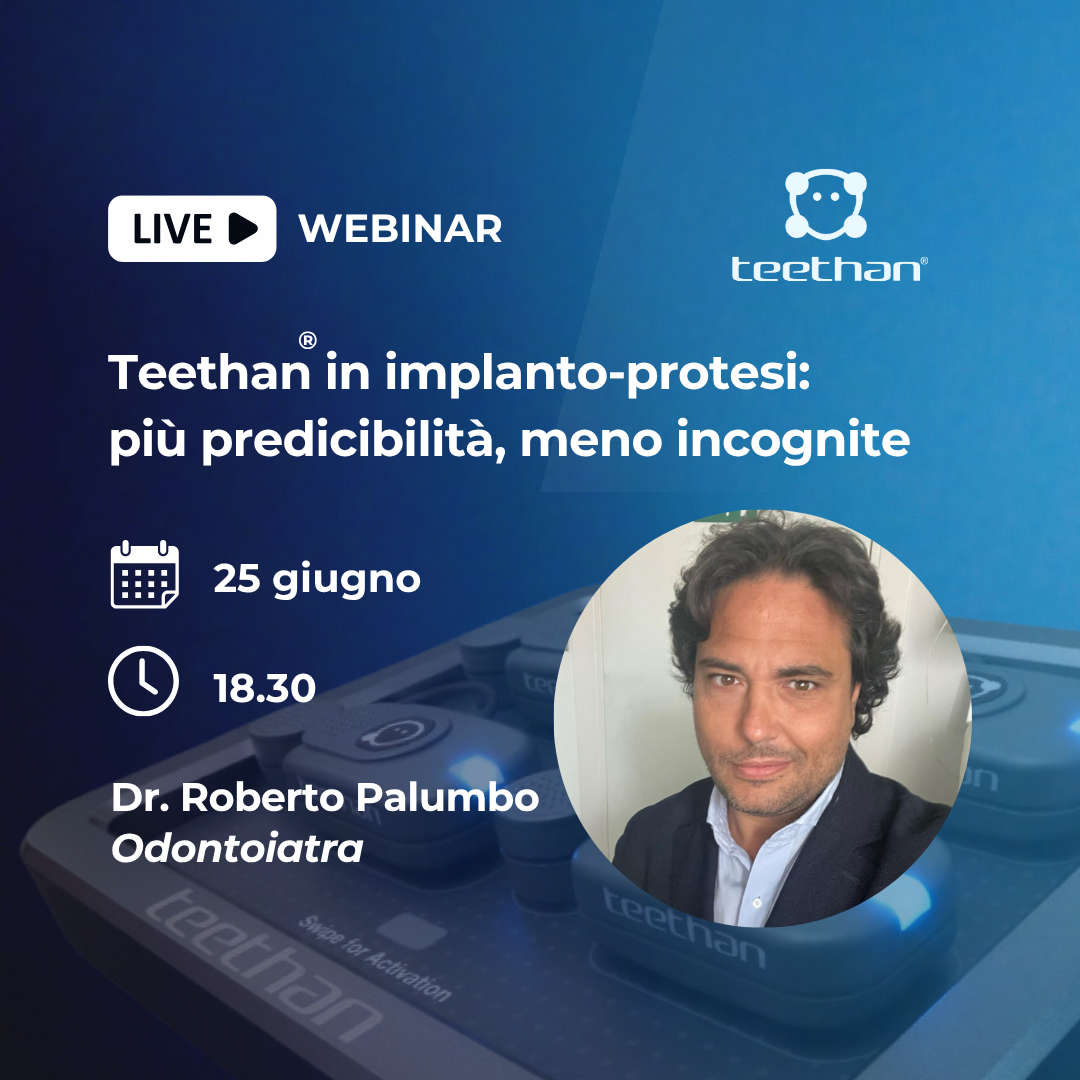 LIVE WEBINAR

teethan®

Teethan® in implanto-protesi: più predicibilità, meno incognite

25 giugno

18.30

Dr. Roberto Palumbo
Odontoiatra

teethan
Swipe for Activation
teethan